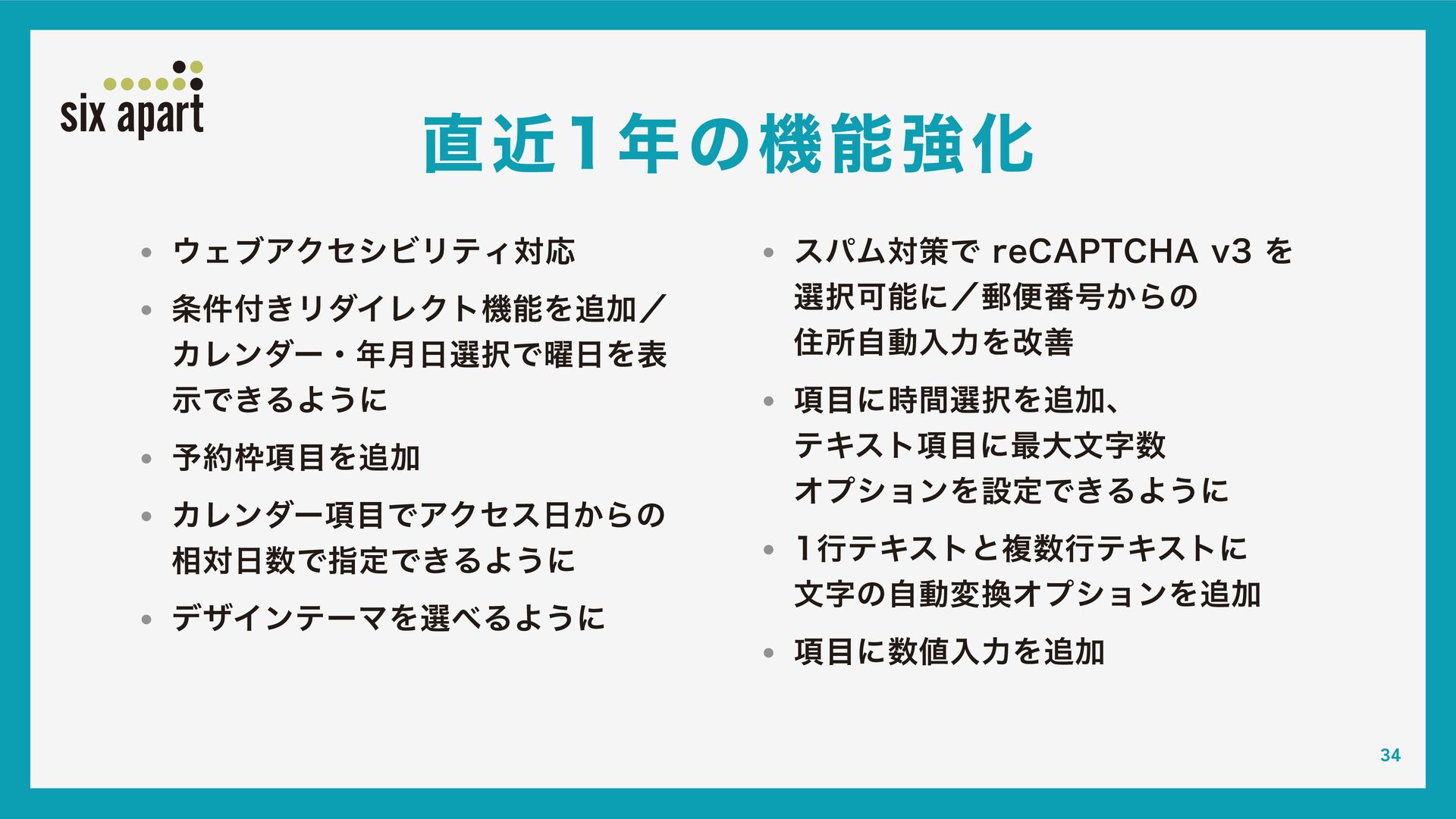 six apart

直近1年の機能強化

• ウェブアクセシビリティ対応

• 条件付きリダイレクト機能を追加／カレンダー・年月日選択で曜日を表示できるように

• 予約枠項目を追加

• カレンダー項目でアクセス日からの相対日数で指定できるように

• デザインテーマを選べるように

• スパム対策で reCAPTCHA v3 を選択可能に／郵便番号からの住所自動入力を改善

• 項目に時間選択を追加、テキスト項目に最大文字数オプションを設定できるように

• 1行テキストと複数行テキストに文字の自動変換オプションを追加

• 項目に数値入力を追加

34